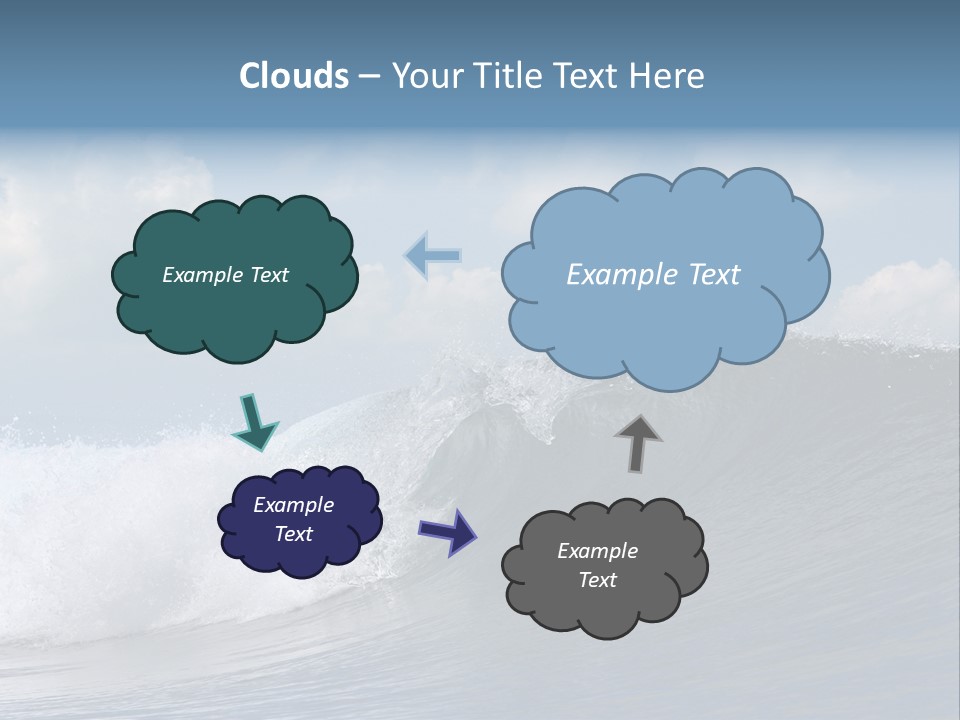 Clouds – Your Title Text Here

Example Text

Example Text

Example Text

Example Text